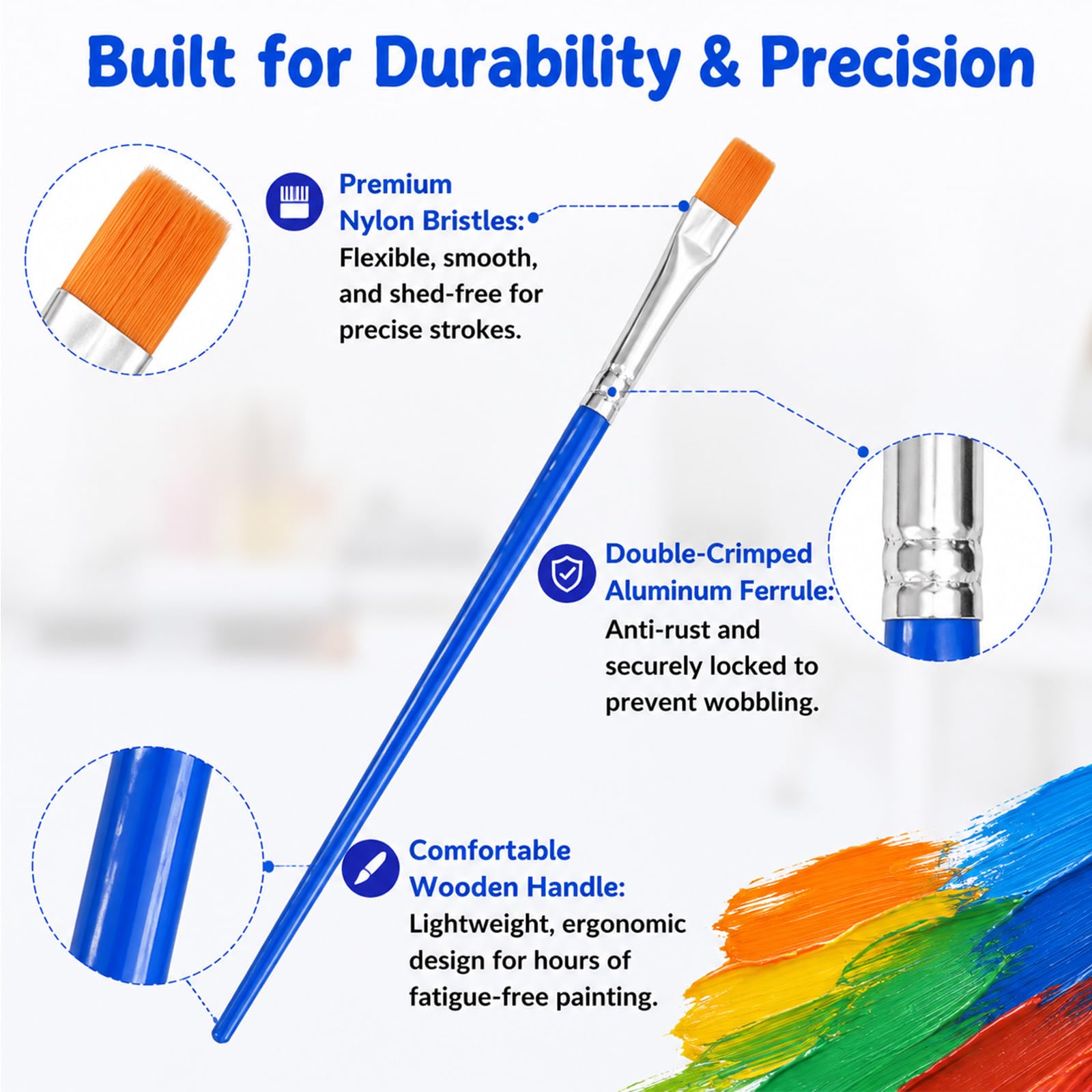 Built for Durability & Precision

Premium Nylon Bristles: Flexible, smooth, and shed-free for precise strokes.

Double-Crimped Aluminum Ferrule: Anti-rust and securely locked to prevent wobbling.

Comfortable Wooden Handle: Lightweight, ergonomic design for hours of fatigue-free painting.